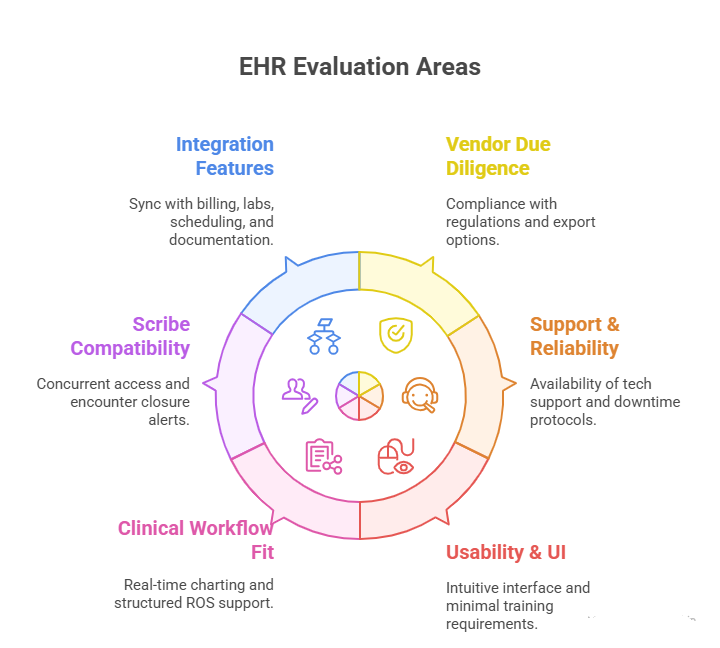 EHR Evaluation Areas

Integration Features

Sync with billing, labs, scheduling, and documentation.

Vendor Due Diligence

Compliance with regulations and export options.

Scribe Compatibility

Concurrent access and encounter closure alerts.

Support & Reliability

Availability of tech support and downtime protocols.

Clinical Workflow Fit

Real-time charting and structured ROS support.

Usability & UI

Intuitive interface and minimal training requirements.